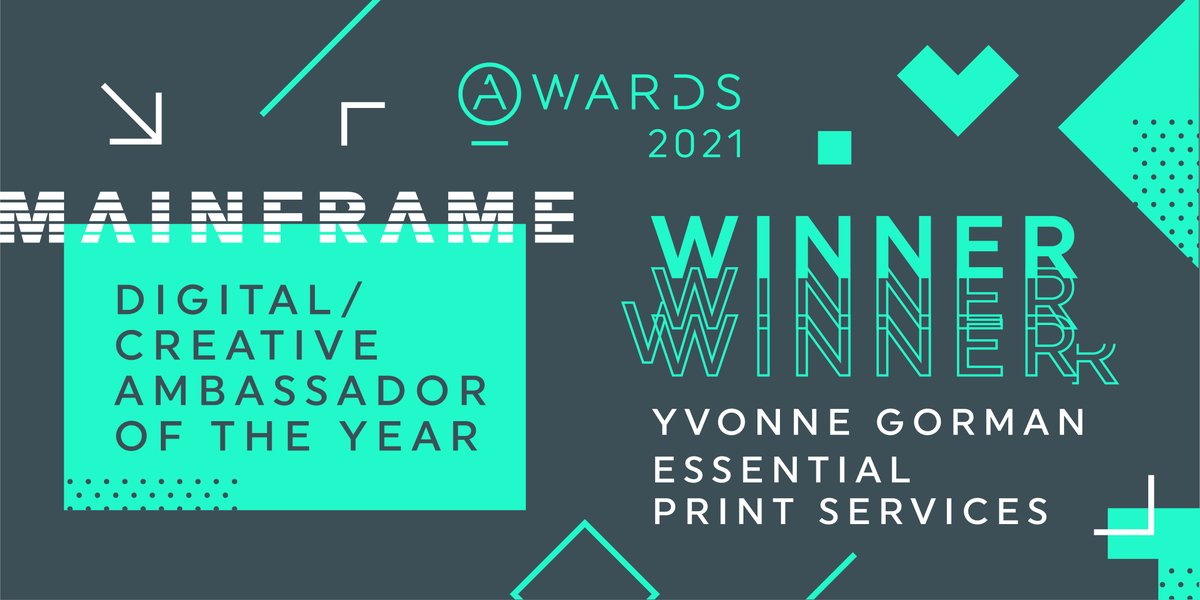 AWARDS
2021

MAINFRAME

DIGITAL/
CREATIVE
AMBASSADOR
OF THE YEAR

WINNER
WINNER
WINNER

YVONNE GORMAN
ESSENTIAL
PRINT SERVICES